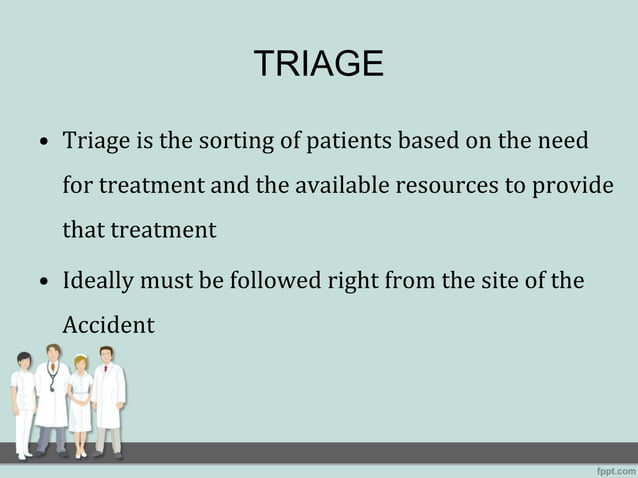 TRIAGE

• Triage is the sorting of patients based on the need for treatment and the available resources to provide that treatment

• Ideally must be followed right from the site of the Accident

fppt.com